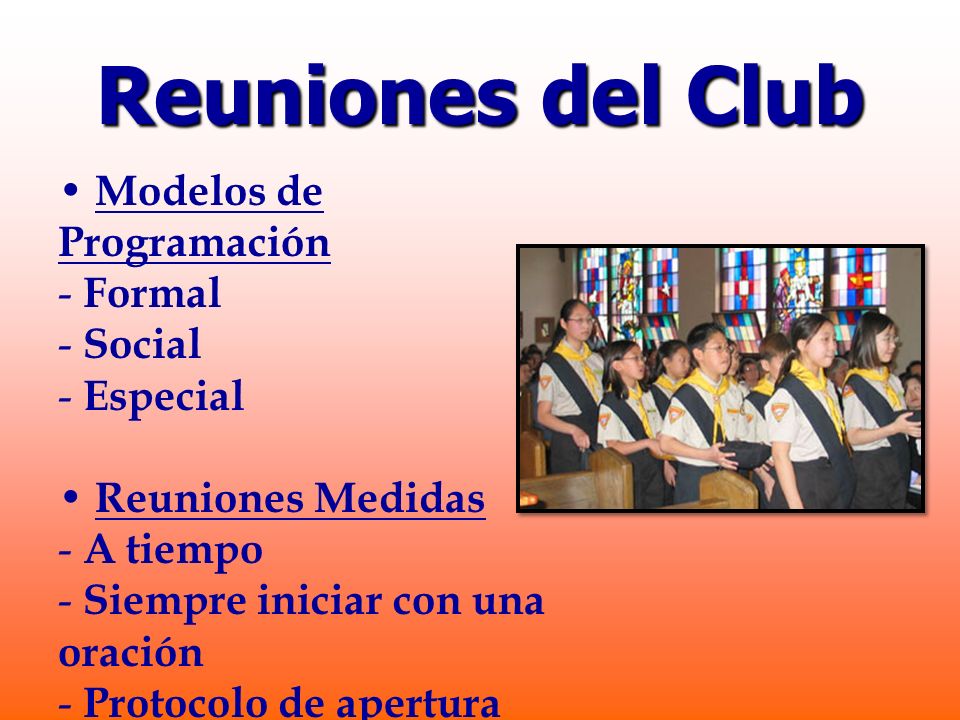 Reuniones del Club

• Modelos de Programación
- Formal
- Social
- Especial

• Reuniones Medidas
- A tiempo
- Siempre iniciar con una oración
- Protocolo de apertura